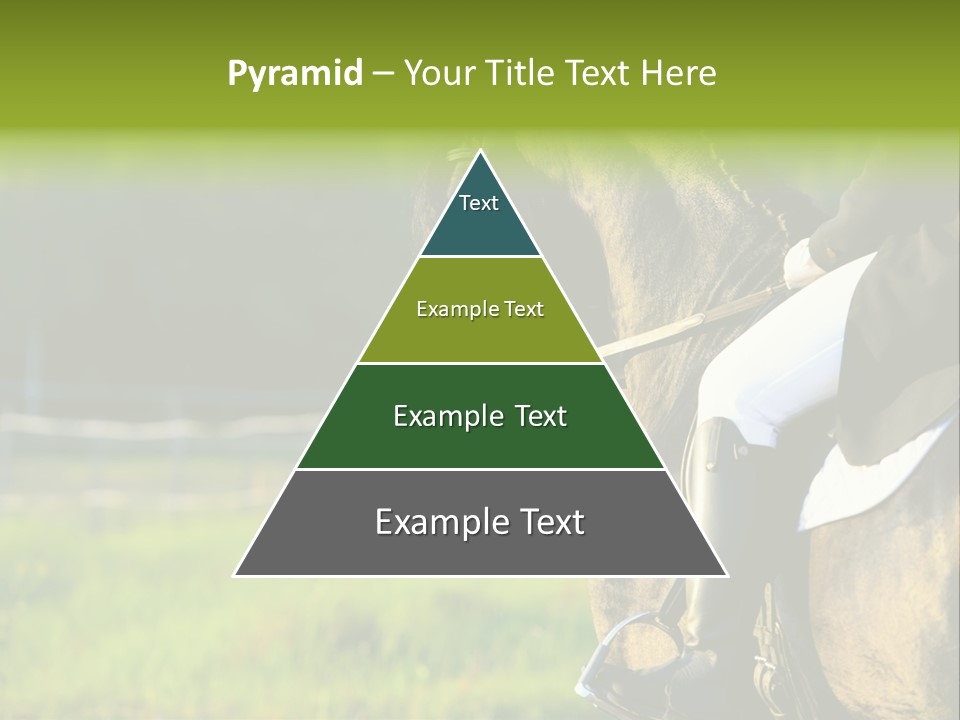 Pyramid – Your Title Text Here

Text

Example Text

Example Text

Example Text